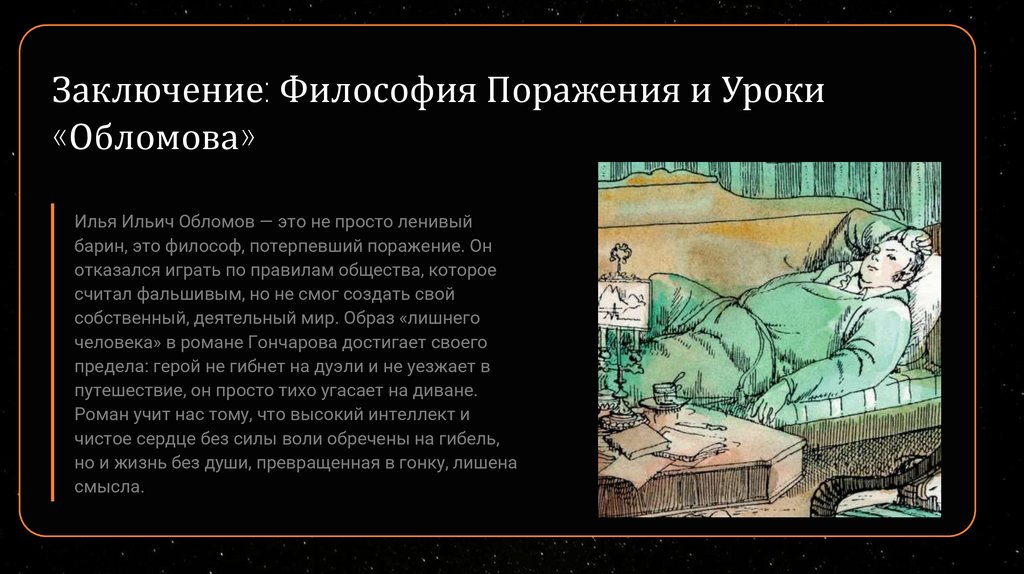 Заключение: Философия Поражения и Уроки «Обломова»

Илья Ильич Обломов — это не просто ленивый барин, это философ, потерпевший поражение. Он отказался играть по правилам общества, которое считал фальшивым, но не смог создать свой собственный, деятельный мир. Образ «лишнего человека» в романе Гончарова достигает своего предела: герой не гибнет на дуэли и не уезжает в путешествие, он просто тихо угасает на диване. Роман учит нас тому, что высокий интеллект и чистое сердце без силы воли обречены на гибель, но и жизнь без души, превращенная в гонку, лишена смысла.